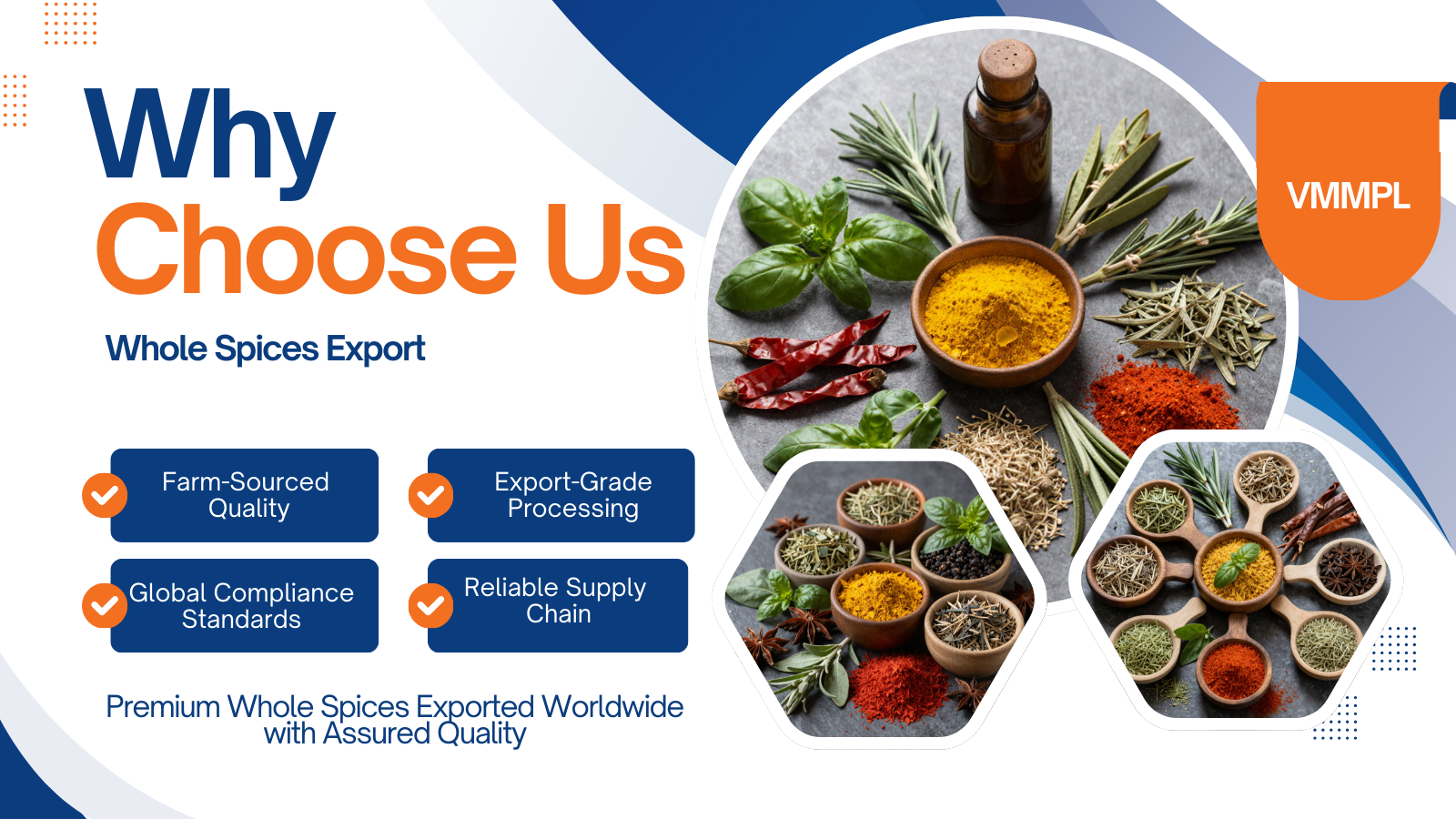 Why
Choose Us

Whole Spices Export

VMMPL

Farm-Sourced Quality

Export-Grade Processing

Global Compliance Standards

Reliable Supply Chain

Premium Whole Spices Exported Worldwide with Assured Quality